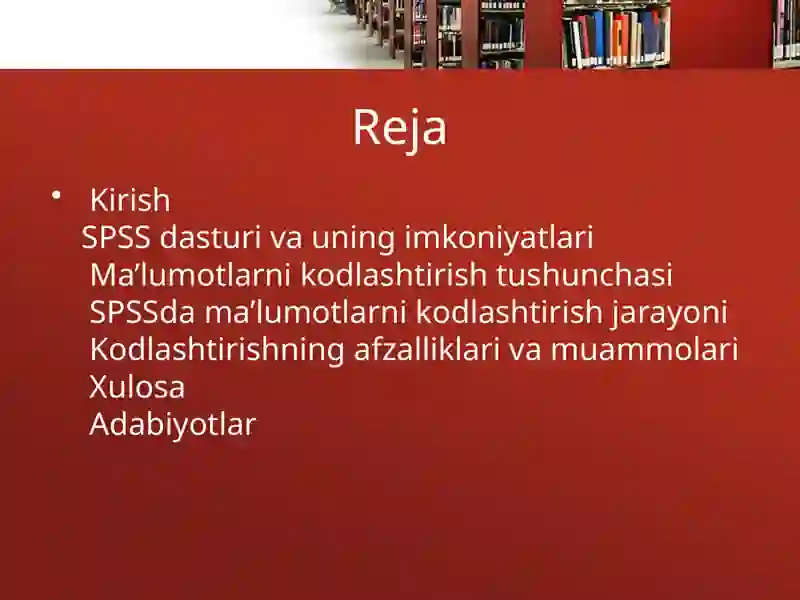 Reja

• Kirish
SPSS dasturi va uning imkoniyatlari
Ma’lumotlarni kodlashtirish tushunchasi
SPSSda ma’lumotlarni kodlashtirish jarayoni
Kodlashtirishning afzalliklari va muammolari
Xulosa
Adabiyotlar